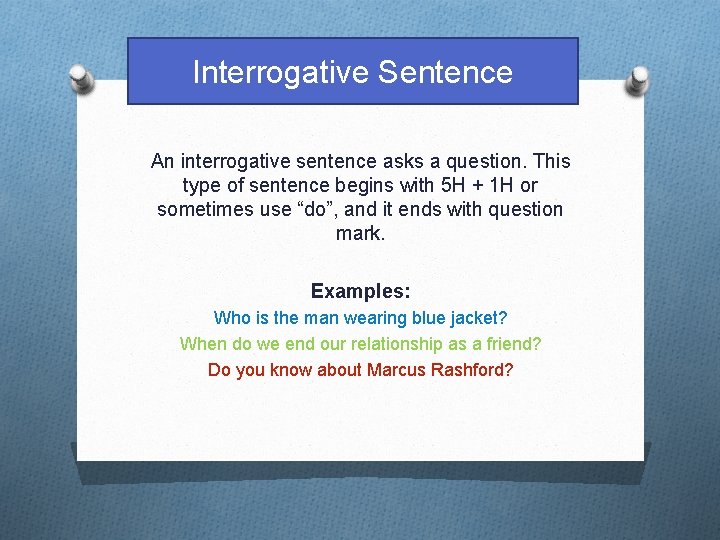 Interrogative Sentence

An interrogative sentence asks a question. This type of sentence begins with 5H + 1H or sometimes use “do”, and it ends with question mark.

Examples:
Who is the man wearing blue jacket?
When do we end our relationship as a friend?
Do you know about Marcus Rashford?